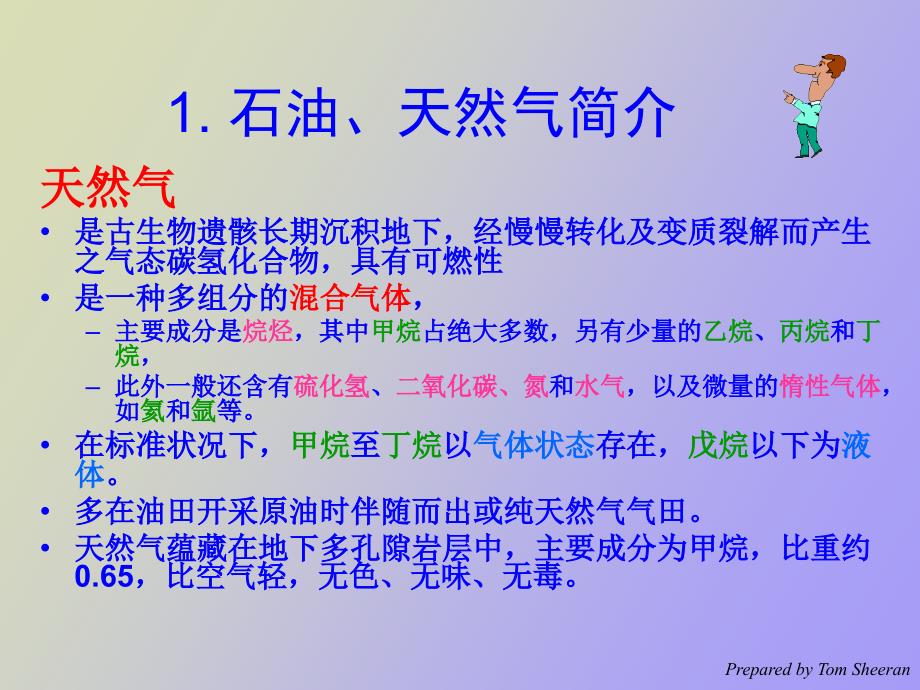 1. 石油、天然气简介

天然气

• 是古生物遗骸长期沉积地下，经慢慢转化及变质裂解而产生之气态碳氢化合物，具有可燃性

• 是一种多组分的混合气体，

– 主要成分是烷烃，其中甲烷占绝大多数，另有少量的乙烷、丙烷和丁烷，

– 此外一般还含有硫化氢、二氧化碳、氮和水气，以及微量的惰性气体，如氦和氩等。

• 在标准状况下，甲烷至丁烷以气体状态存在，戊烷以下为液体。

• 多在油田开采原油时伴随而出或纯天然气气田。

• 天然气蕴藏在地下多孔隙岩层中，主要成分为甲烷，比重约0.65，比空气轻，无色、无味、无毒。

Prepared by Tom Sheeran